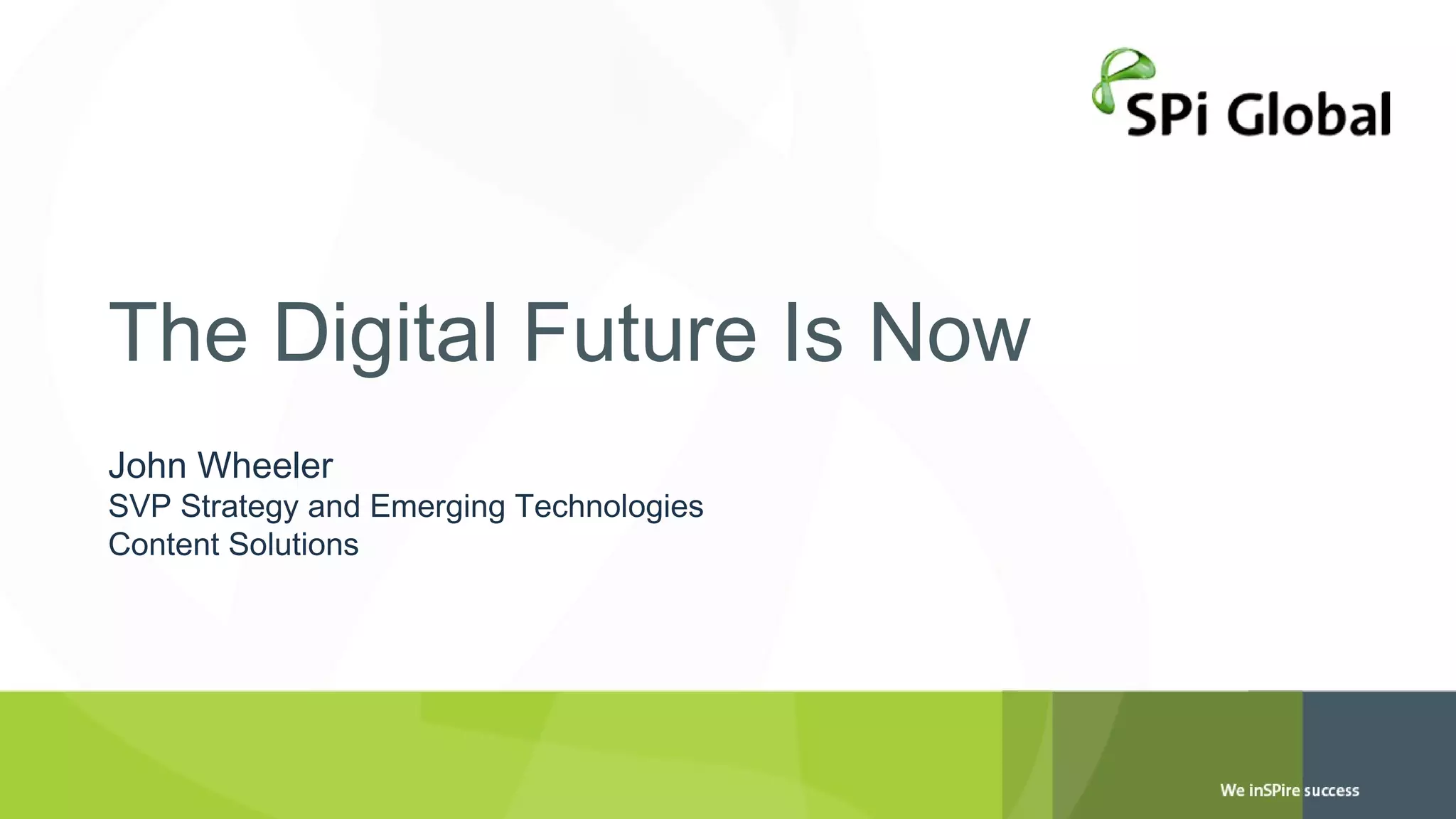 SPi Global

The Digital Future Is Now

John Wheeler
SVP Strategy and Emerging Technologies
Content Solutions

We inSPire success